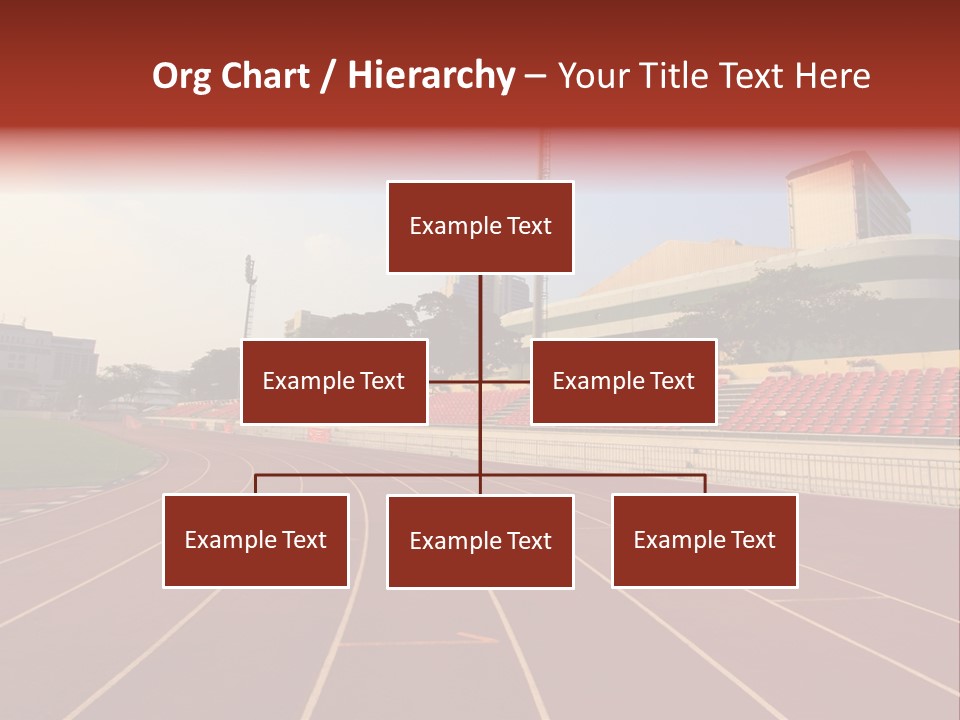 Org Chart / Hierarchy – Your Title Text Here

Example Text

Example Text

Example Text

Example Text

Example Text

Example Text